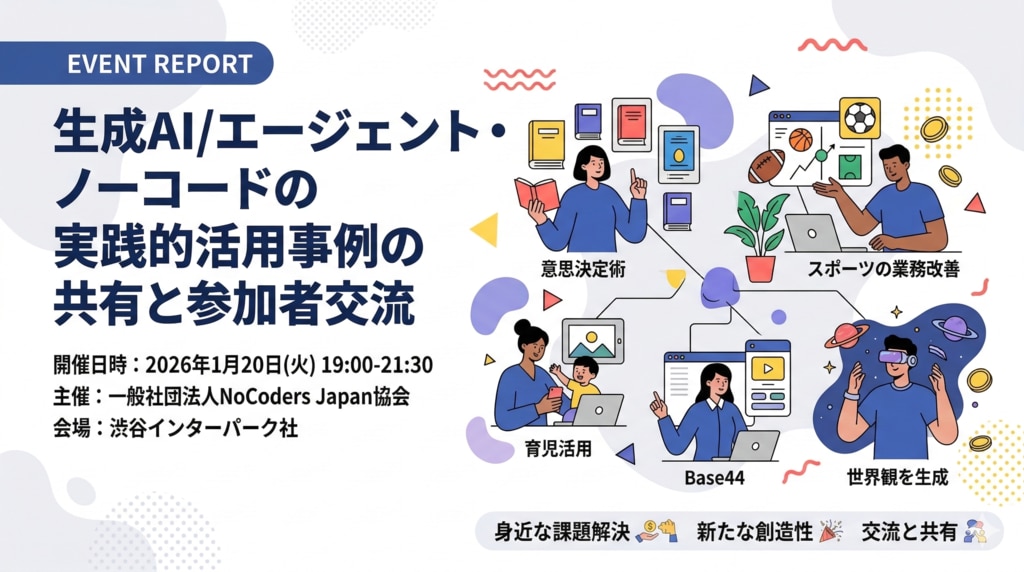 EVENT REPORT

生成AI/エージェント・ノーコードの実践的活用事例の共有と参加者交流

開催日時：2026年1月20日(火) 19:00-21:30
主催：一般社団法人NoCoders Japan協会
会場：渋谷インターパーク社

意思決定術

スポーツの業務改善

育児活用

Base44

世界観を生成

身近な課題解決　新たな創造性　交流と共有